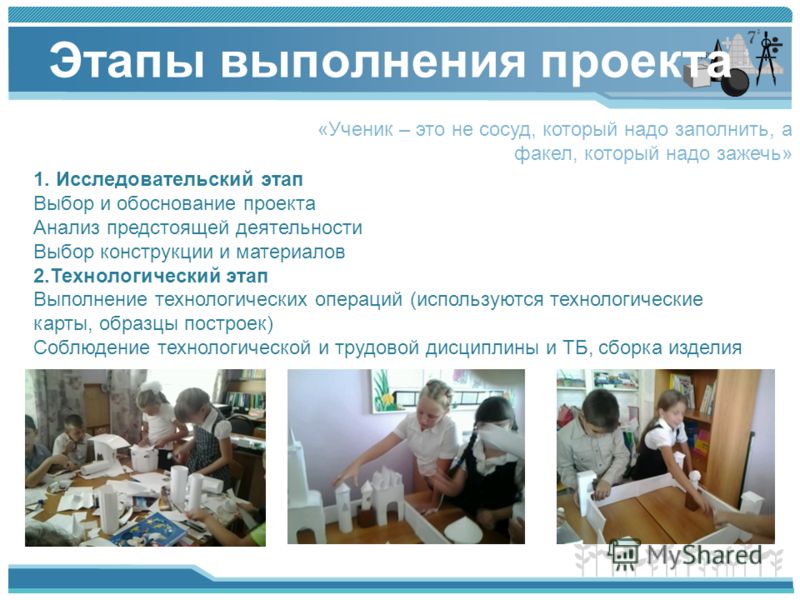 Этапы выполнения проекта

«Ученик – это не сосуд, который надо заполнить, а факел, который надо зажечь»

1. Исследовательский этап
Выбор и обоснование проекта
Анализ предстоящей деятельности
Выбор конструкции и материалов
2.Технологический этап
Выполнение технологических операций (используются технологические карты, образцы построек)
Соблюдение технологической и трудовой дисциплины и ТБ, сборка изделия

MyShared